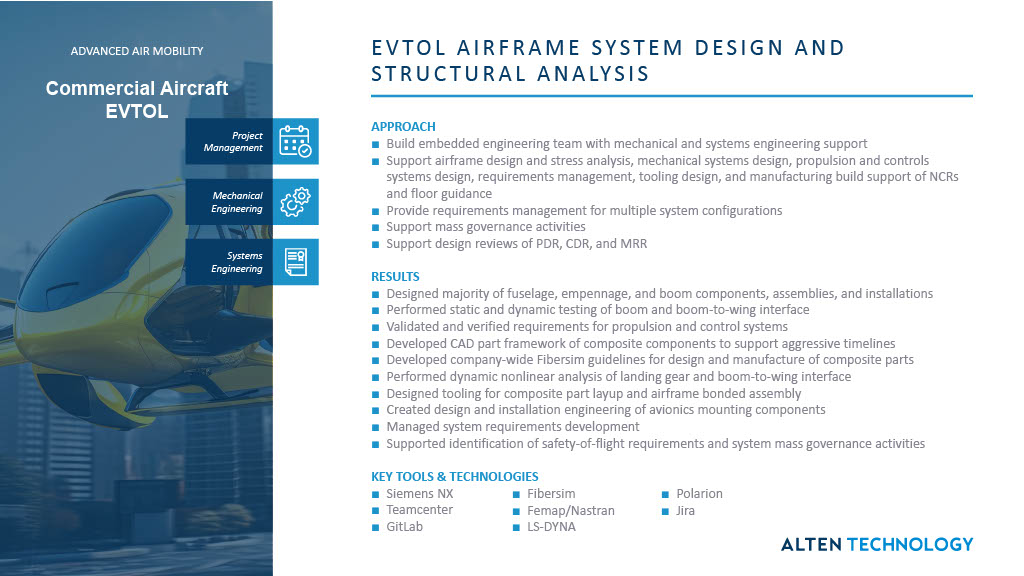 ADVANCED AIR MOBILITY

Commercial Aircraft EVTOL

Project Management

Mechanical Engineering

Systems Engineering

EVTOL AIRFRAME SYSTEM DESIGN AND STRUCTURAL ANALYSIS

APPROACH
■ Build embedded engineering team with mechanical and systems engineering support
■ Support airframe design and stress analysis, mechanical systems design, propulsion and controls systems design, requirements management, tooling design, and manufacturing build support of NCRs and floor guidance
■ Provide requirements management for multiple system configurations
■ Support mass governance activities
■ Support design reviews of PDR, CDR, and MRR

RESULTS
■ Designed majority of fuselage, empennage, and boom components, assemblies, and installations
■ Performed static and dynamic testing of boom and boom-to-wing interface
■ Validated and verified requirements for propulsion and control systems
■ Developed CAD part framework of composite components to support aggressive timelines
■ Developed company-wide Fibersim guidelines for design and manufacture of composite parts
■ Performed dynamic nonlinear analysis of landing gear and boom-to-wing interface
■ Designed tooling for composite part layup and airframe bonded assembly
■ Created design and installation engineering of avionics mounting components
■ Managed system requirements development
■ Supported identification of safety-of-flight requirements and system mass governance activities

KEY TOOLS & TECHNOLOGIES
■ Siemens NX
■ Teamcenter
■ GitLab
■ Fibersim
■ Femap/Nastran
■ LS-DYNA
■ Polarion
■ Jira

ALTEN TECHNOLOGY